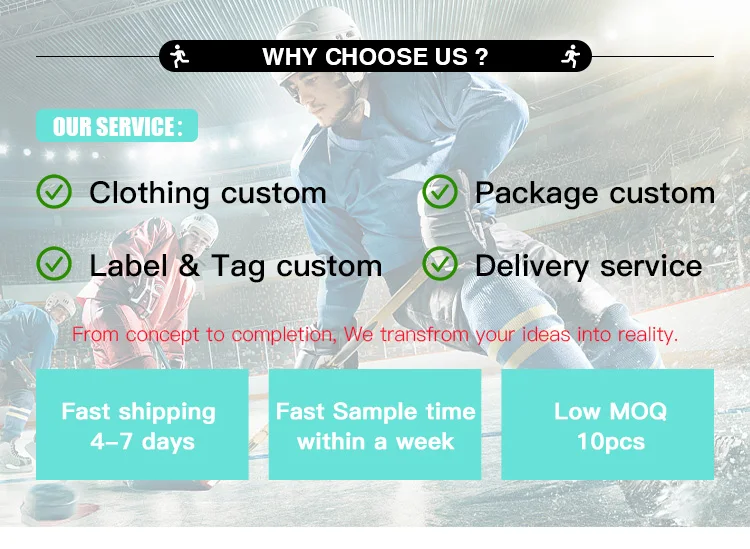 WHY CHOOSE US ?

OUR SERVICE :

Clothing custom

Package custom

Label & Tag custom

Delivery service

From concept to completion, We transfrom your ideas into reality.

Fast shipping 4-7 days

Fast Sample time within a week

Low MOQ 10pcs